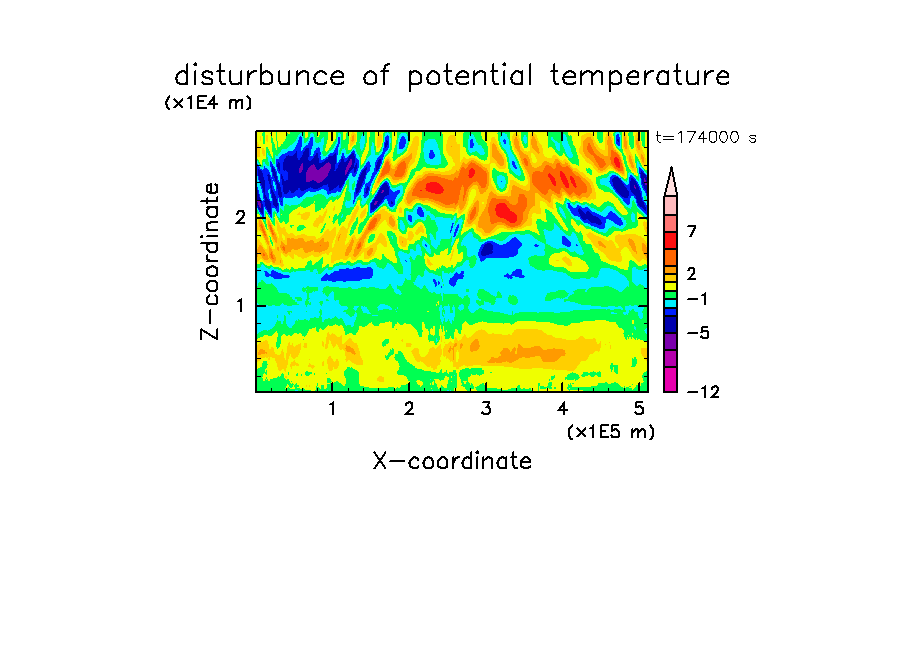 disturbunce of potential temperature
(x1E4 m)
t=174000 s
Z-coordinate
2
1
7
2
−1
−5
−12
1
2
3
4
5
(x1E5 m)
X-coordinate